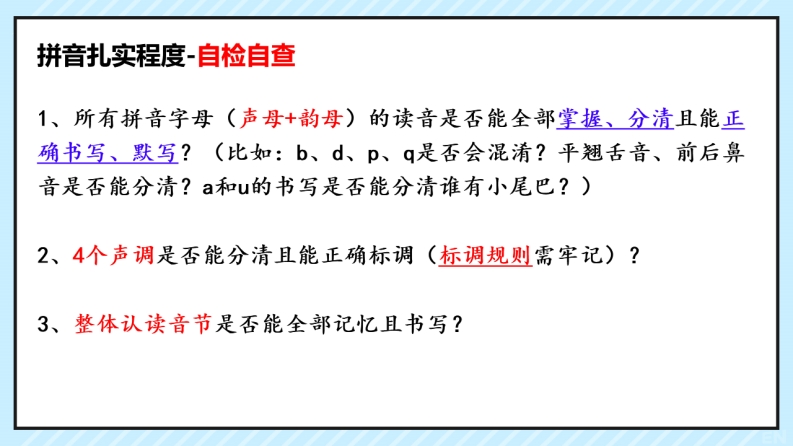 拼音扎实程度-自检自查

1、所有拼音字母（声母+韵母）的读音是否能全部掌握、分清且能正确书写、默写？（比如：b、d、p、q是否会混淆？平翘舌音、前后鼻音是否能分清？a和u的书写是否能分清谁有小尾巴？）

2、4个声调是否能分清且能正确标调（标调规则需牢记）？

3、整体认读音节是否能全部记忆且书写？